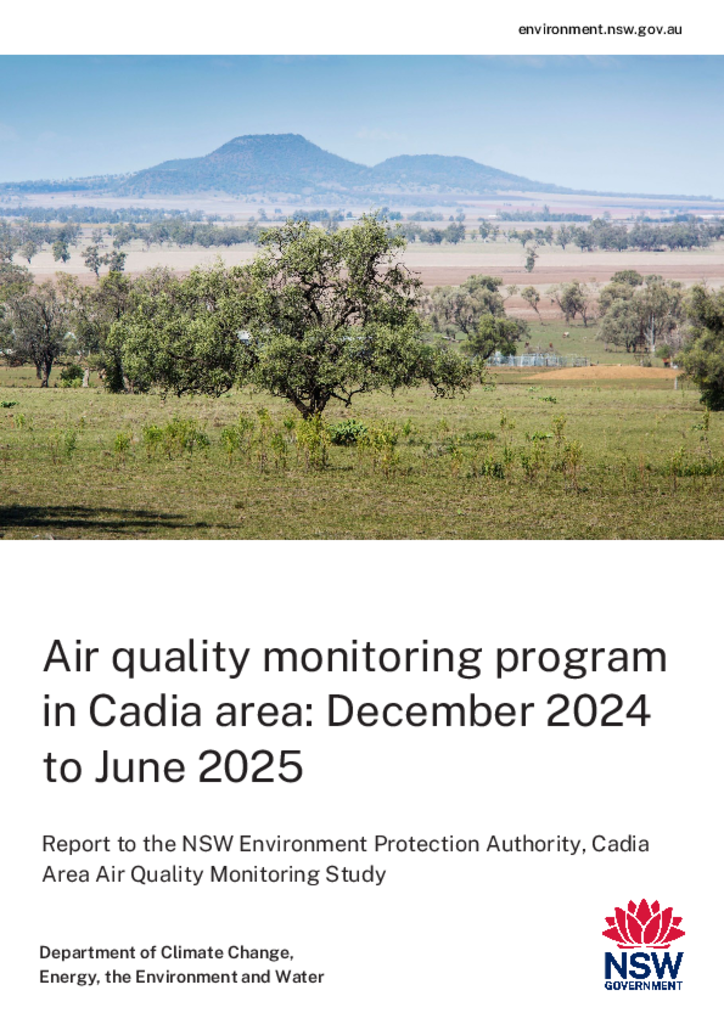 environment.nsw.gov.au

Air quality monitoring program in Cadia area: December 2024 to June 2025

Report to the NSW Environment Protection Authority, Cadia Area Air Quality Monitoring Study

Department of Climate Change, Energy, the Environment and Water

NSW GOVERNMENT